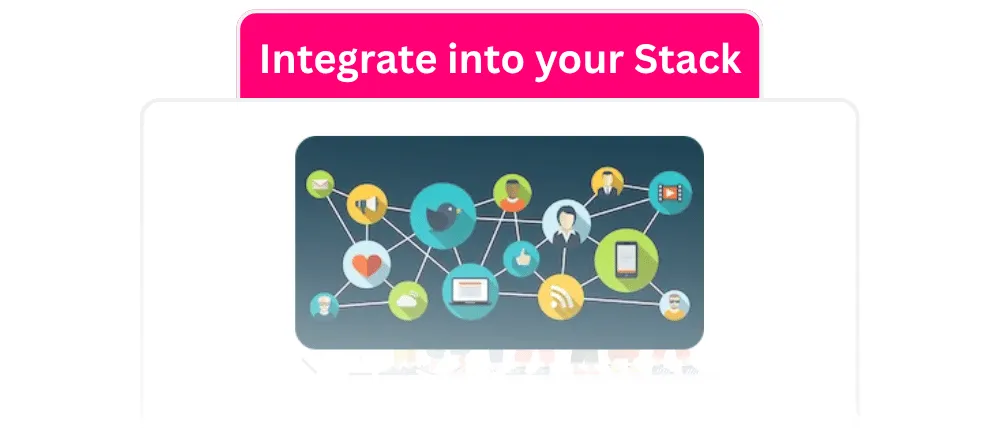 Integrate into your Stack